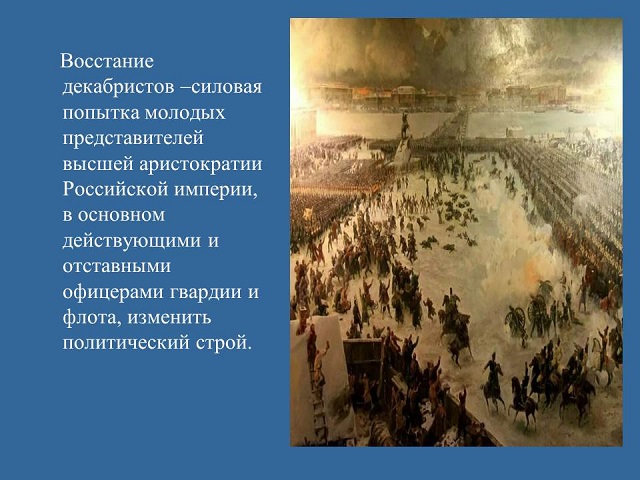 Восстание декабристов –силовая попытка молодых представителей высшей аристократии Российской империи, в основном действующими и отставными офицерами гвардии и флота, изменить политический строй.